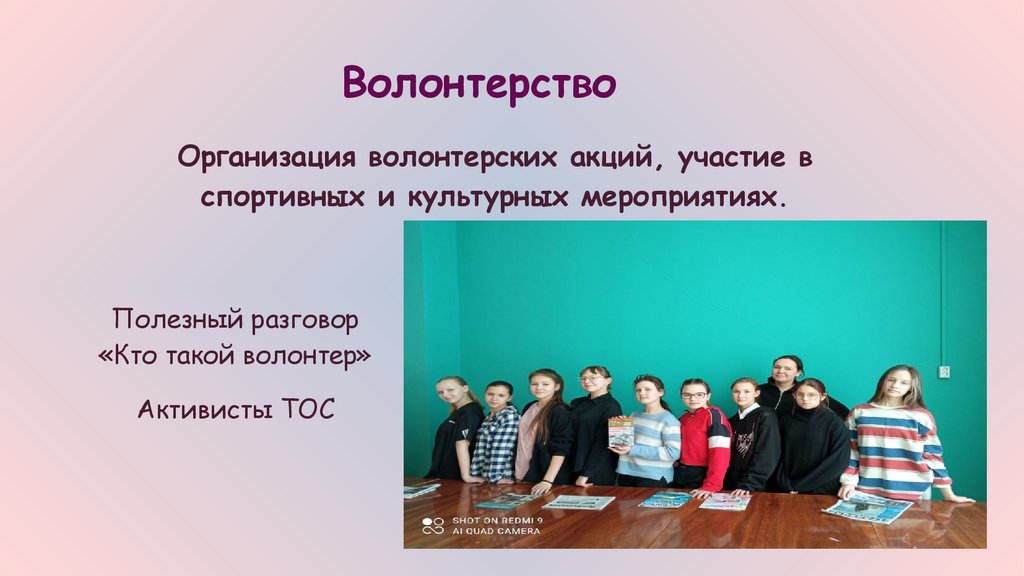 Волонтерство

Организация волонтерских акций, участие в спортивных и культурных мероприятиях.

Полезный разговор «Кто такой волонтер»

Активисты ТОС

SHOT ON REDMI 9
AI QUAD CAMERA